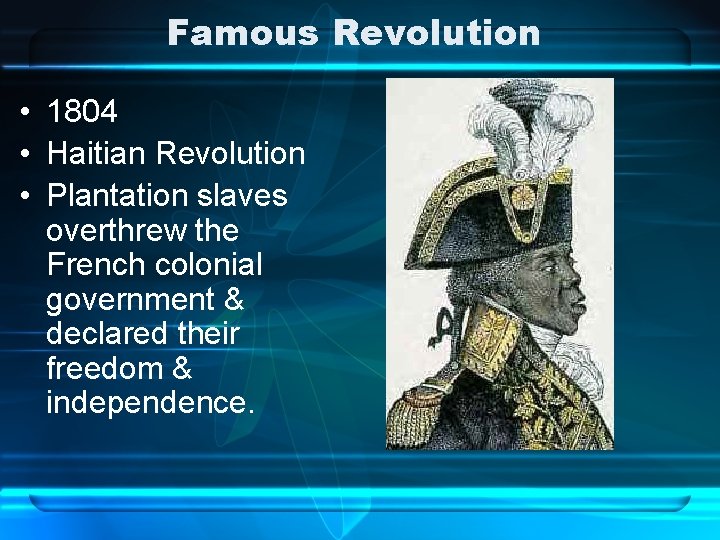 Famous Revolution

• 1804
• Haitian Revolution
• Plantation slaves overthrew the French colonial government & declared their freedom & independence.